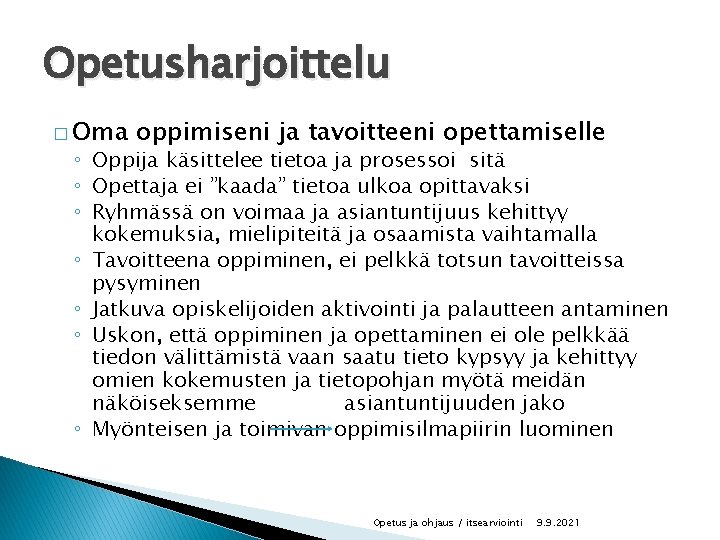 Opetusharjoittelu

□ Oma oppimiseni ja tavoitteeni opettamiselle
◦ Oppija käsittelee tietoa ja prosessoi sitä
◦ Opettaja ei ”kaada” tietoa ulkoa opittavaksi
◦ Ryhmässä on voimaa ja asiantuntijuus kehittyy kokemuksia, mielipiteitä ja osaamista vaihtamalla
◦ Tavoitteena oppiminen, ei pelkkä totsun tavoitteissa pysyminen
◦ Jatkuva opiskelijoiden aktivointi ja palautteen antaminen
◦ Uskon, että oppiminen ja opettaminen ei ole pelkkää tiedon välittämistä vaan saatu tieto kypsyy ja kehittyy omien kokemusten ja tietopohjan myötä meidän näköiseksemme asiantuntijuuden jako
◦ Myönteisen ja toimivan oppimisilmapiirin luominen

Opetus ja ohjaus / itsearviointi 9.9.2021